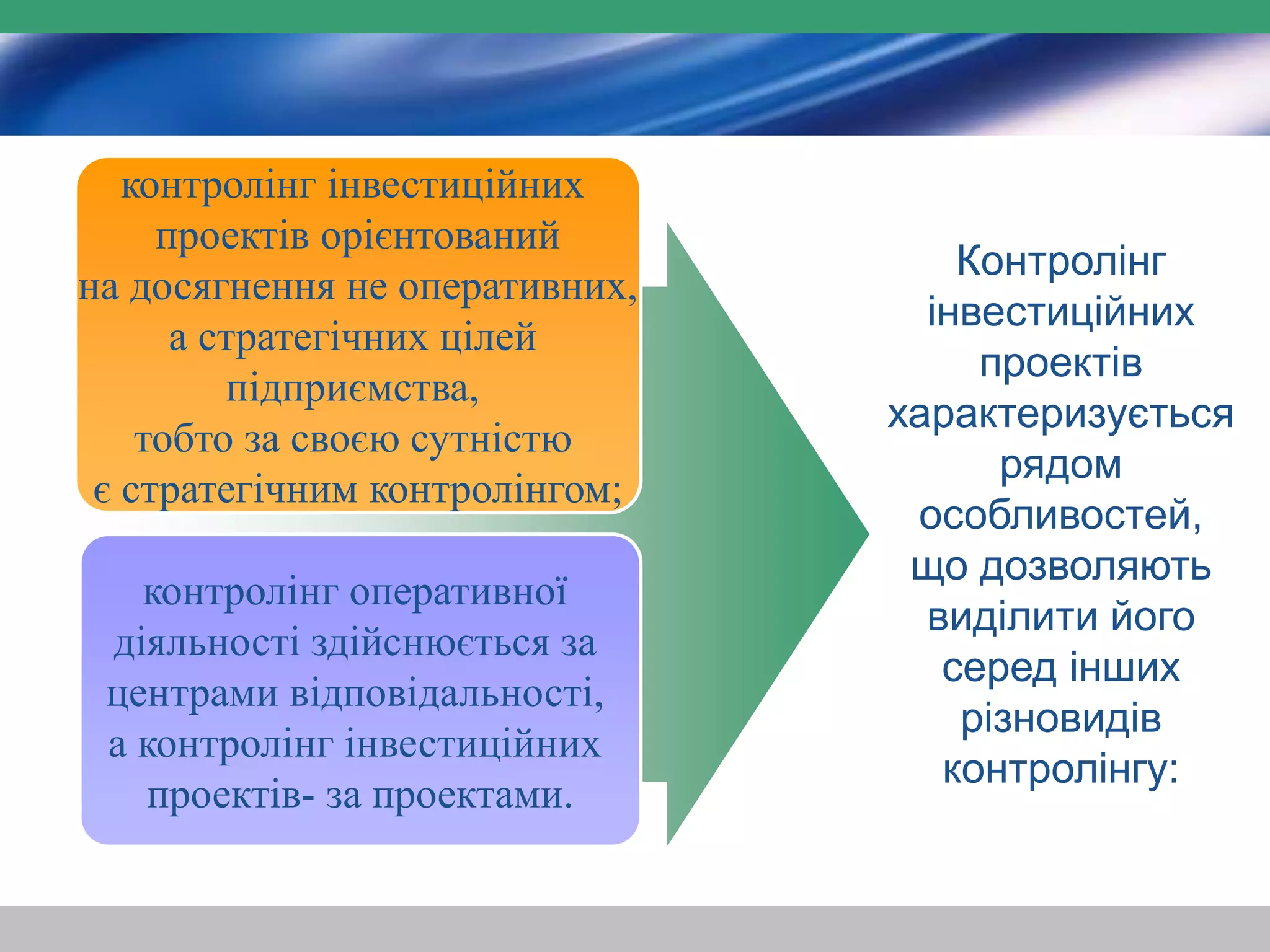 контролінг інвестиційних проектів орієнтований на досягнення не оперативних, а стратегічних цілей підприємства, тобто за своєю сутністю є стратегічним контролінгом;

контролінг оперативної діяльності здійснюється за центрами відповідальності, а контролінг інвестиційних проектів- за проектами.

Контролінг інвестиційних проектів характеризується рядом особливостей, що дозволяють виділити його серед інших різновидів контролінгу: